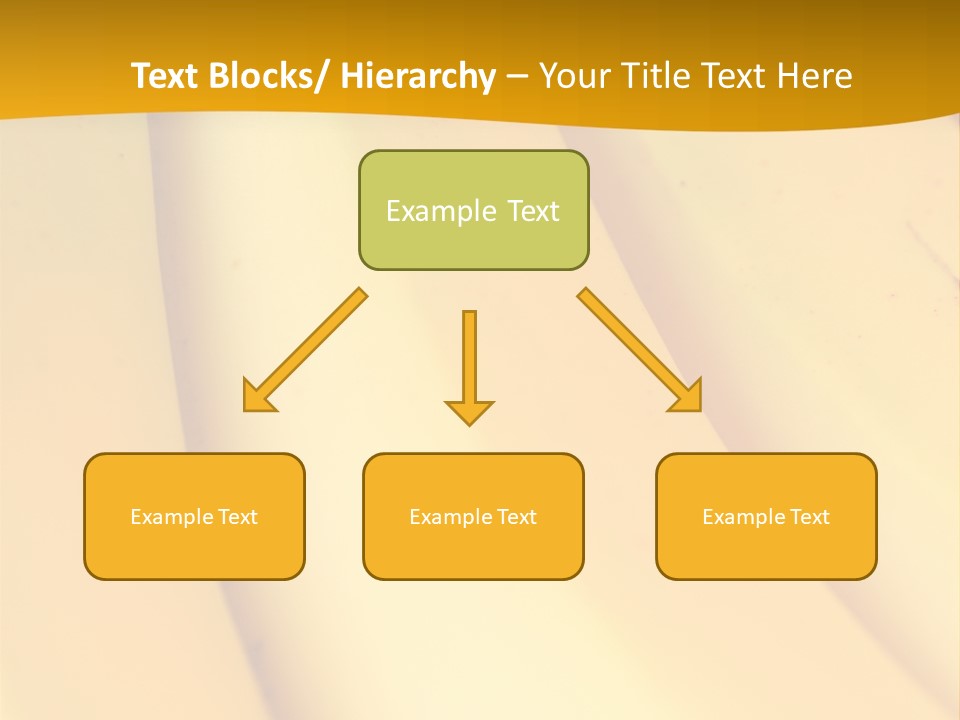 Text Blocks/ Hierarchy – Your Title Text Here

Example Text

Example Text

Example Text

Example Text